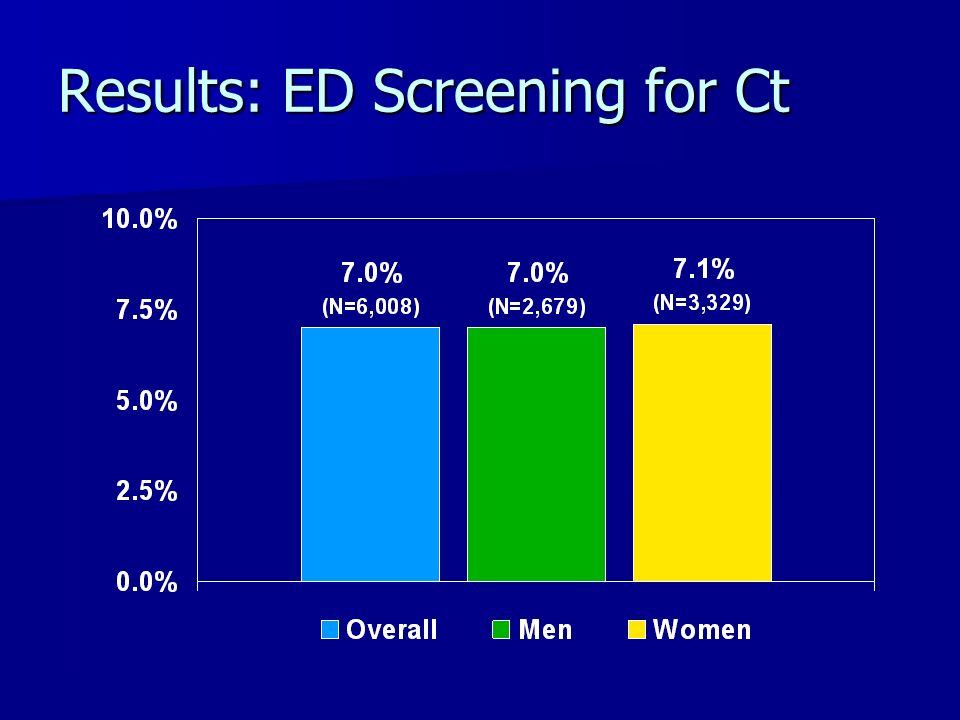 Results: ED Screening for Ct

10.0%
7.5%
5.0%
2.5%
0.0%

7.0%
(N=6,008)

7.0%
(N=2,679)

7.1%
(N=3,329)

Overall
Men
Women